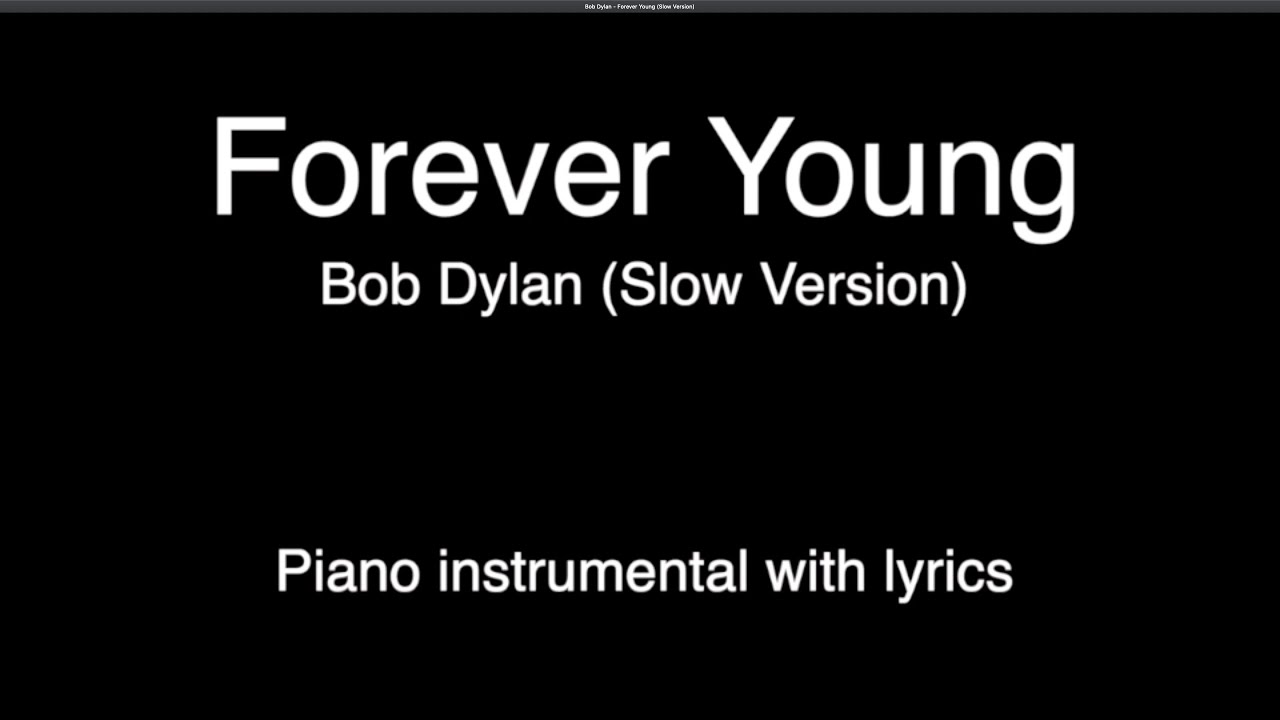 Bob Dylan - Forever Young (Slow Version)

Forever Young

Bob Dylan (Slow Version)

Piano instrumental with lyrics